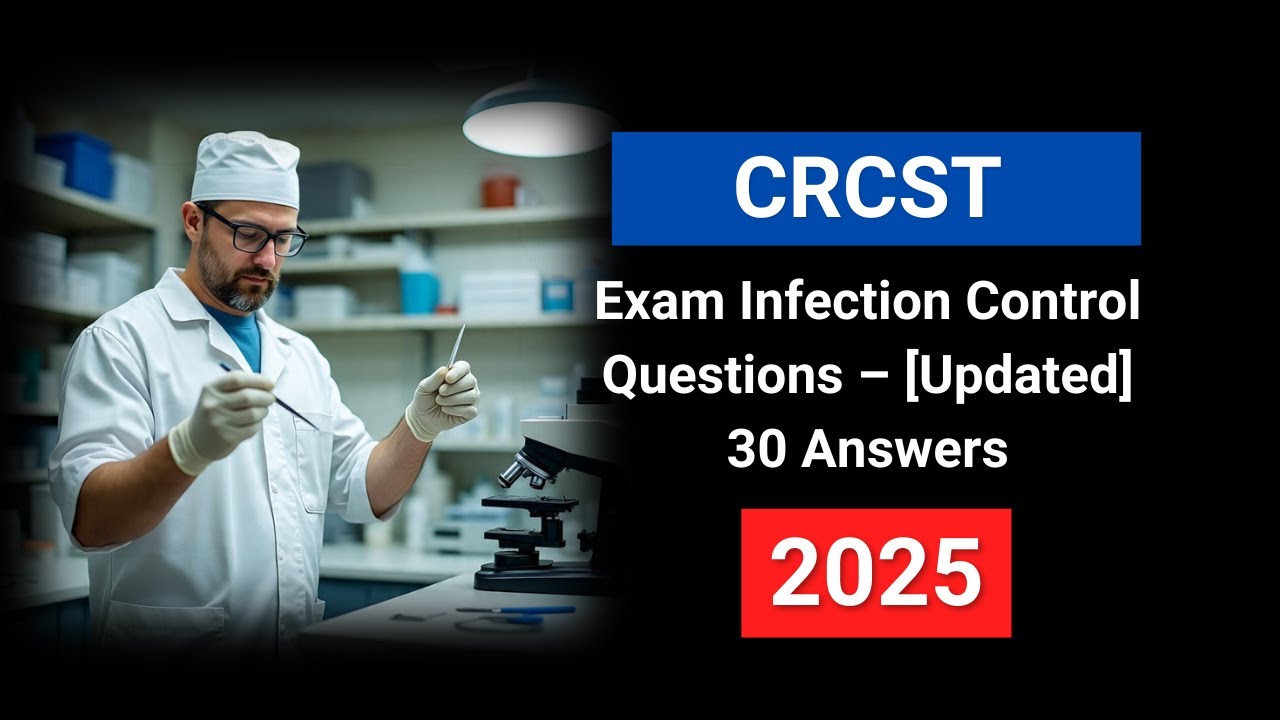 CRCST

Exam Infection Control Questions – [Updated] 30 Answers

2025